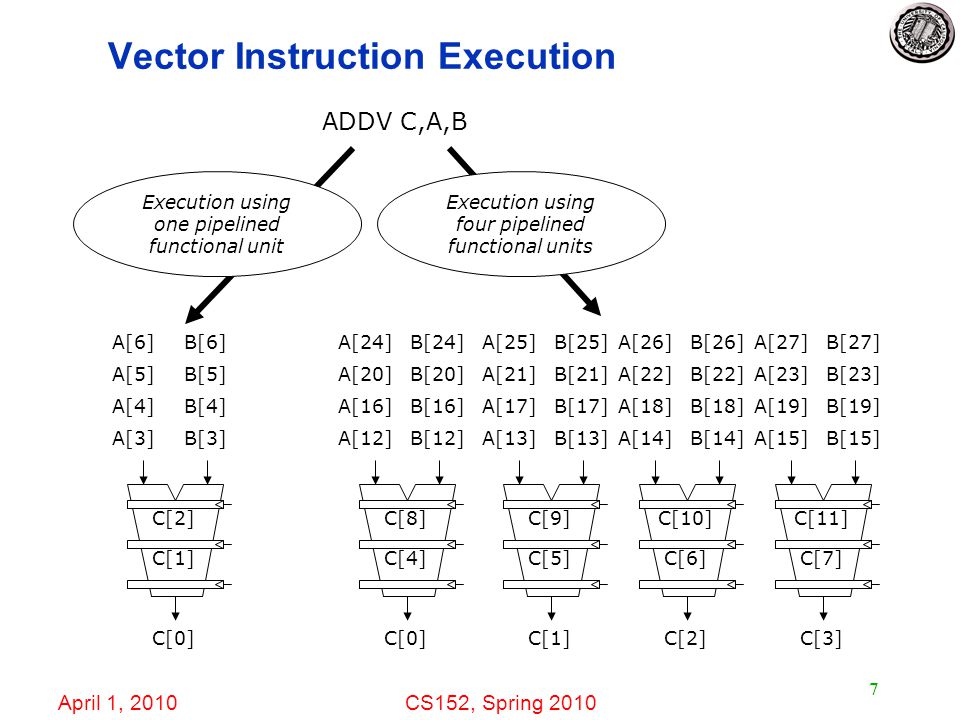 Vector Instruction Execution

ADDV C,A,B

Execution using one pipelined functional unit

Execution using four pipelined functional units

A[6] B[6]
A[5] B[5]
A[4] B[4]
A[3] B[3]

C[2]
C[1]
C[0]

A[24] B[24] A[25] B[25] A[26] B[26] A[27] B[27]
A[20] B[20] A[21] B[21] A[22] B[22] A[23] B[23]
A[16] B[16] A[17] B[17] A[18] B[18] A[19] B[19]
A[12] B[12] A[13] B[13] A[14] B[14] A[15] B[15]

C[8] C[9] C[10] C[11]
C[4] C[5] C[6] C[7]
C[0] C[1] C[2] C[3]

April 1, 2010 CS152, Spring 2010 7